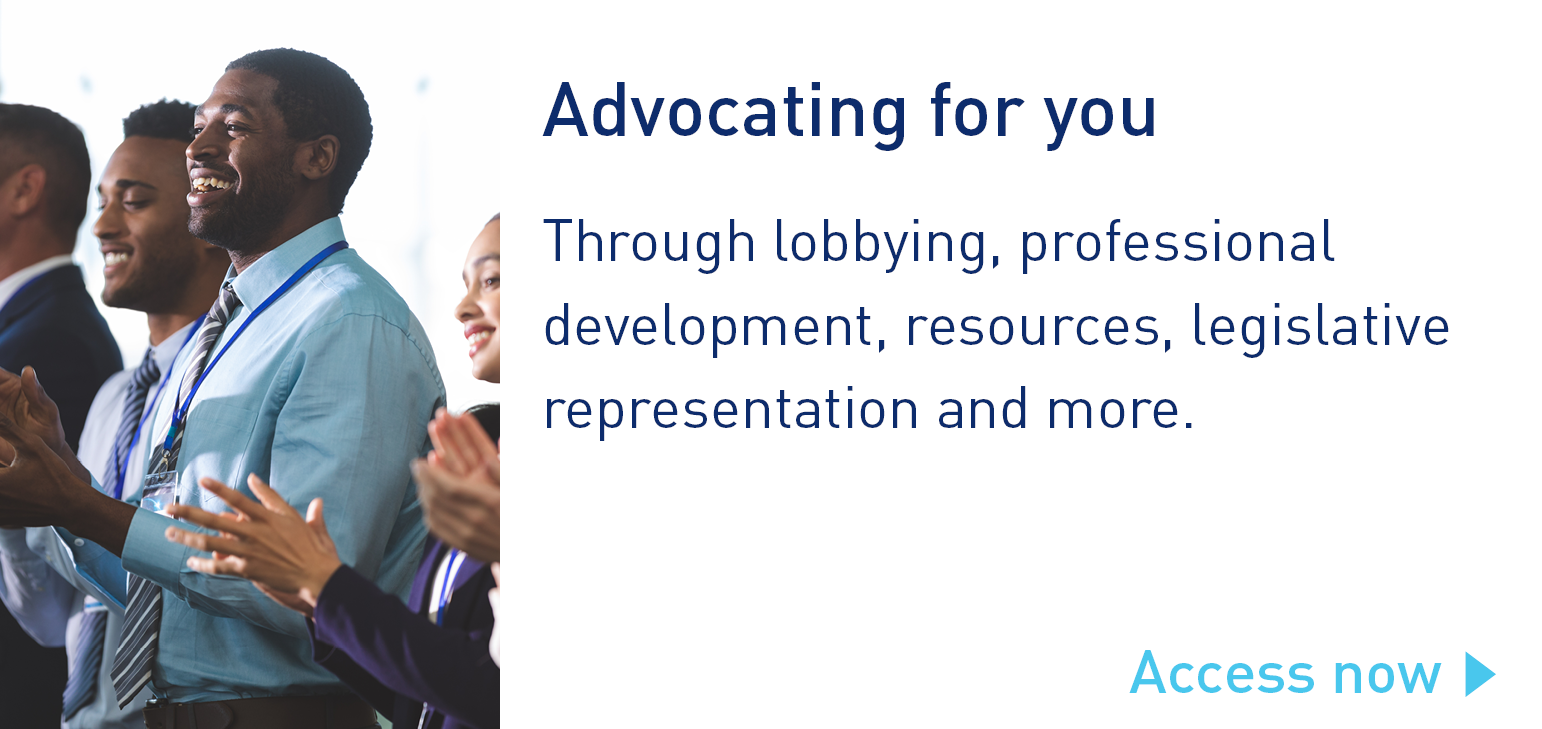 Advocating for you

Through lobbying, professional development, resources, legislative representation and more.

Access now